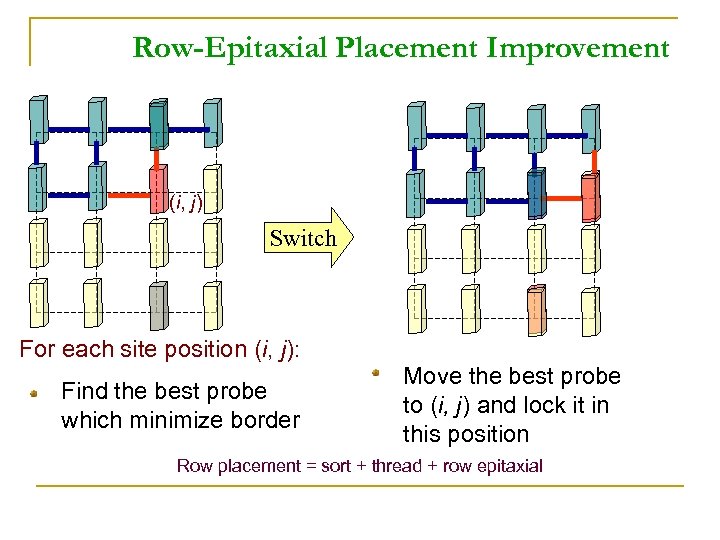 Row-Epitaxial Placement Improvement

$(i, j)$

Switch

For each site position $(i, j)$:

Find the best probe which minimize border

Move the best probe to $(i, j)$ and lock it in this position

Row placement = sort + thread + row epitaxial